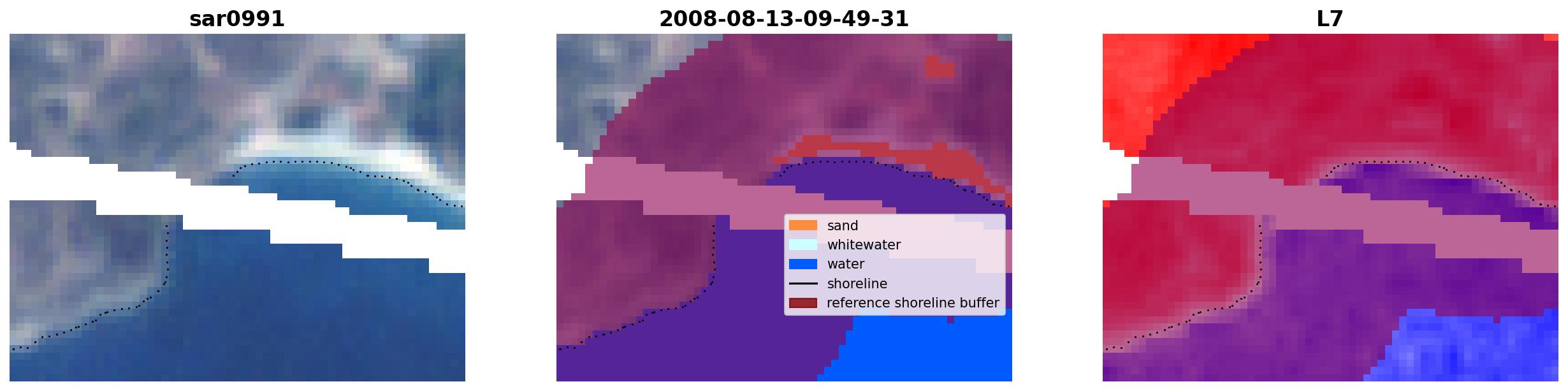 sar0991

2008-08-13-09-49-31

L7

sand
whitewater
water
shoreline
reference shoreline buffer